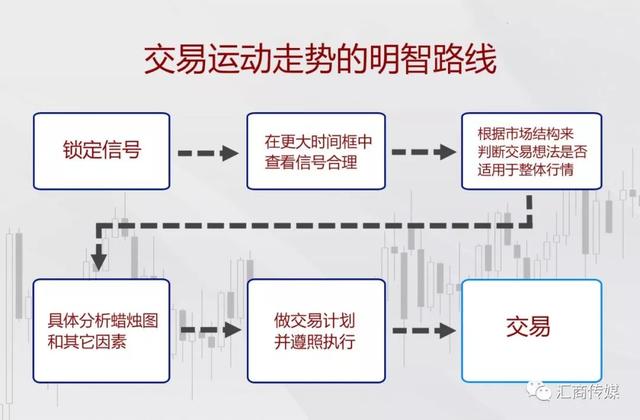 交易运动走势的明智路线

锁定信号

在更大时间框中查看信号合理

根据市场结构来判断交易想法是否适用于整体行情

具体分析蜡烛图和其它因素

做交易计划并遵照执行

交易

汇商传媒